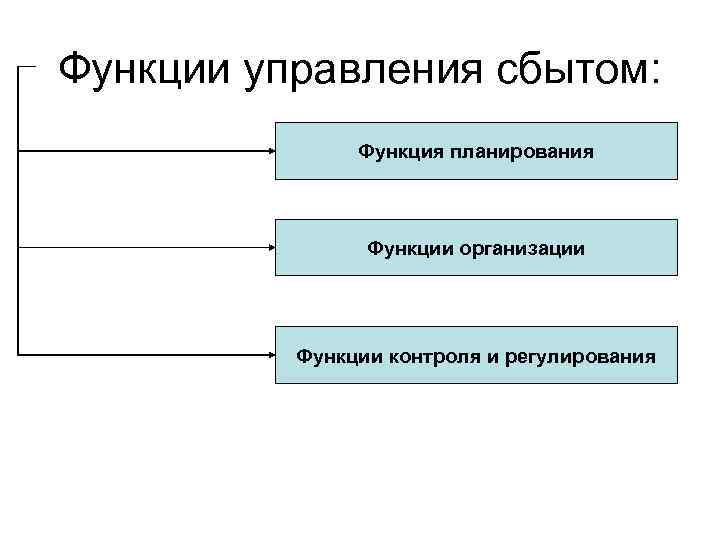 Функции управления сбытом:

Функция планирования

Функции организации

Функции контроля и регулирования